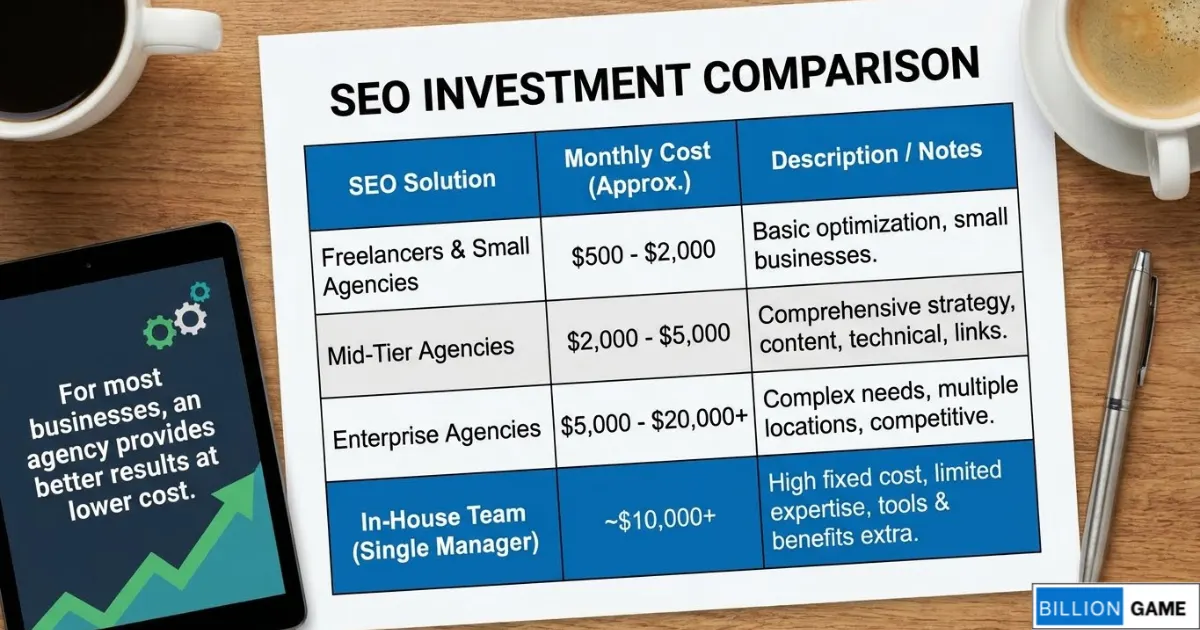 SEO INVESTMENT COMPARISON

| SEO Solution | Monthly Cost (Approx.) | Description / Notes |
|---|---|---|
| Freelancers & Small Agencies | \$500 - \$2,000 | Basic optimization, small businesses. |
| Mid-Tier Agencies | \$2,000 - \$5,000 | Comprehensive strategy, content, technical, links. |
| Enterprise Agencies | \$5,000 - \$20,000+ | Complex needs, multiple locations, competitive. |
| In-House Team (Single Manager) | ~\$10,000+ | High fixed cost, limited expertise, tools & benefits extra. |

For most businesses, an agency provides better results at lower cost.

BILLION GAME